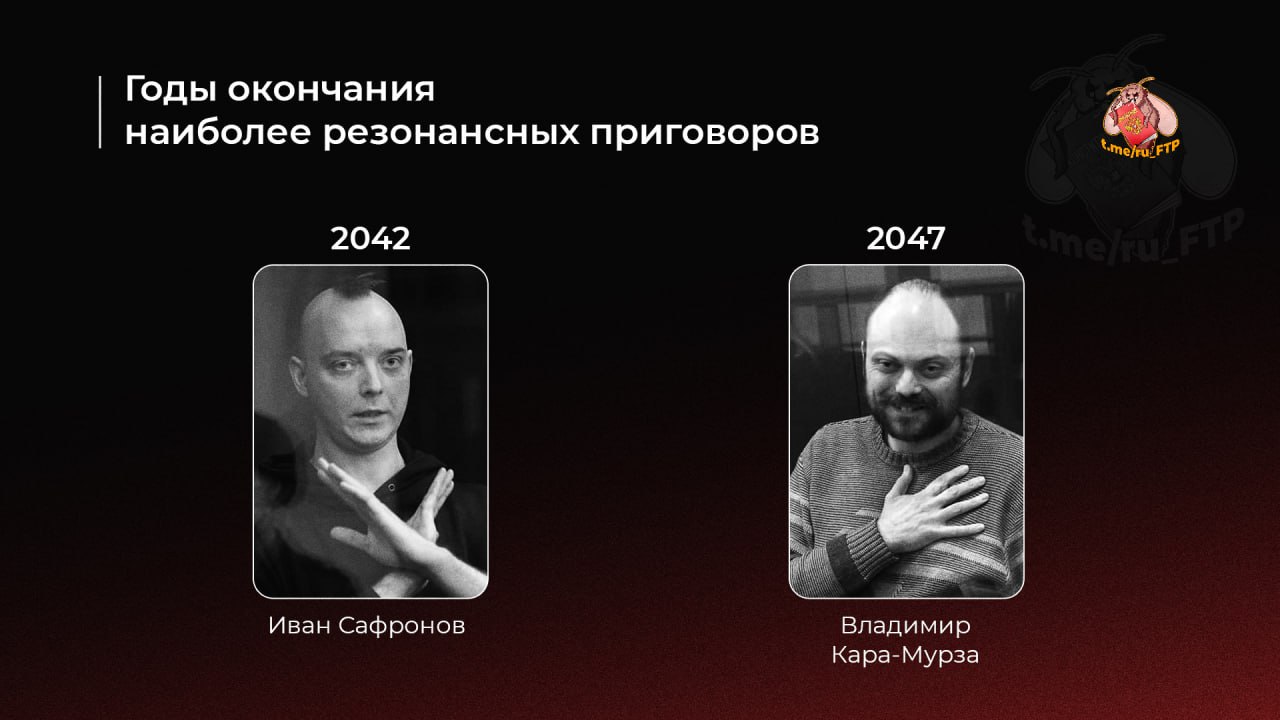 Годы окончания наиболее резонансных приговоров

t.me/ru_FTP

t.me/ru_FTP

2042

Иван Сафронов

2047

Владимир Кара-Мурза